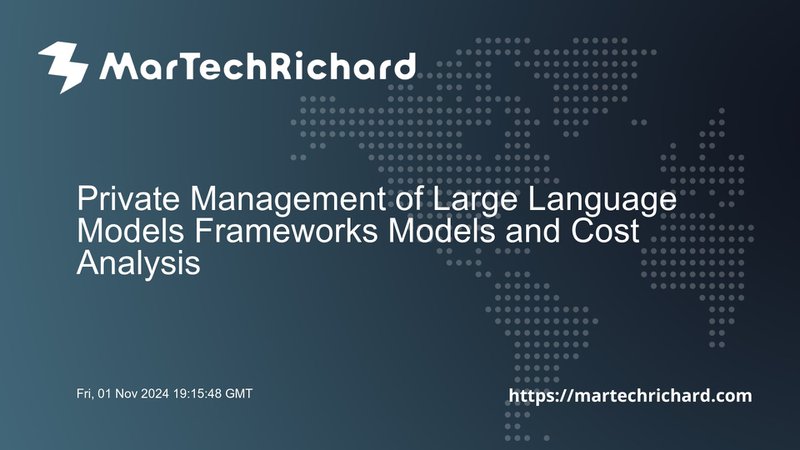 MarTechRichard

Private Management of Large Language Models Frameworks Models and Cost Analysis

Fri, 01 Nov 2024 19:15:48 GMT

https://martechrichard.com